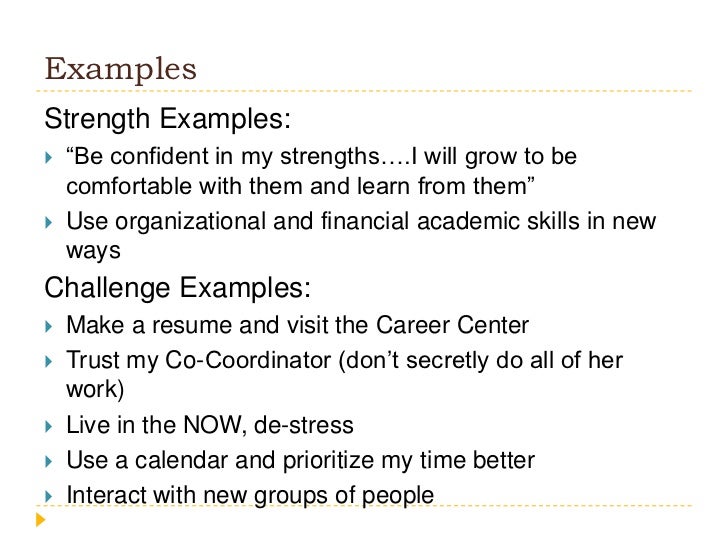 Examples

Strength Examples:

“Be confident in my strengths….I will grow to be comfortable with them and learn from them”

Use organizational and financial academic skills in new ways

Challenge Examples:

Make a resume and visit the Career Center

Trust my Co-Coordinator (don’t secretly do all of her work)

Live in the NOW, de-stress

Use a calendar and prioritize my time better

Interact with new groups of people